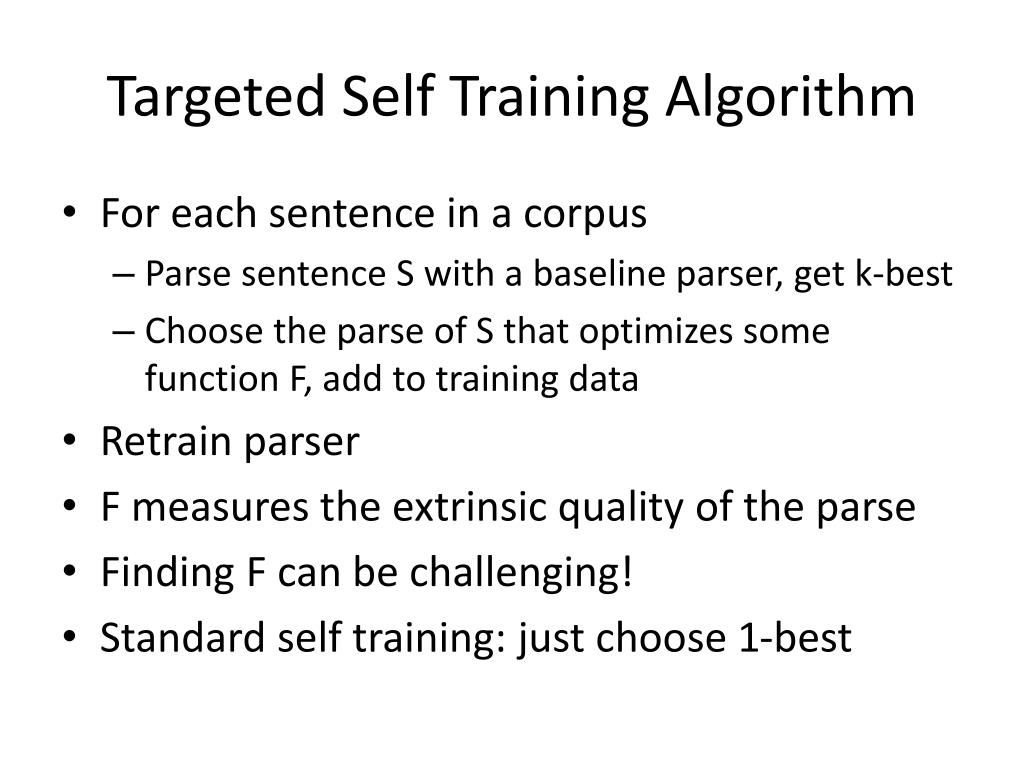 Targeted Self Training Algorithm

• For each sentence in a corpus
– Parse sentence S with a baseline parser, get k-best
– Choose the parse of S that optimizes some function F, add to training data
• Retrain parser
• F measures the extrinsic quality of the parse
• Finding F can be challenging!
• Standard self training: just choose 1-best